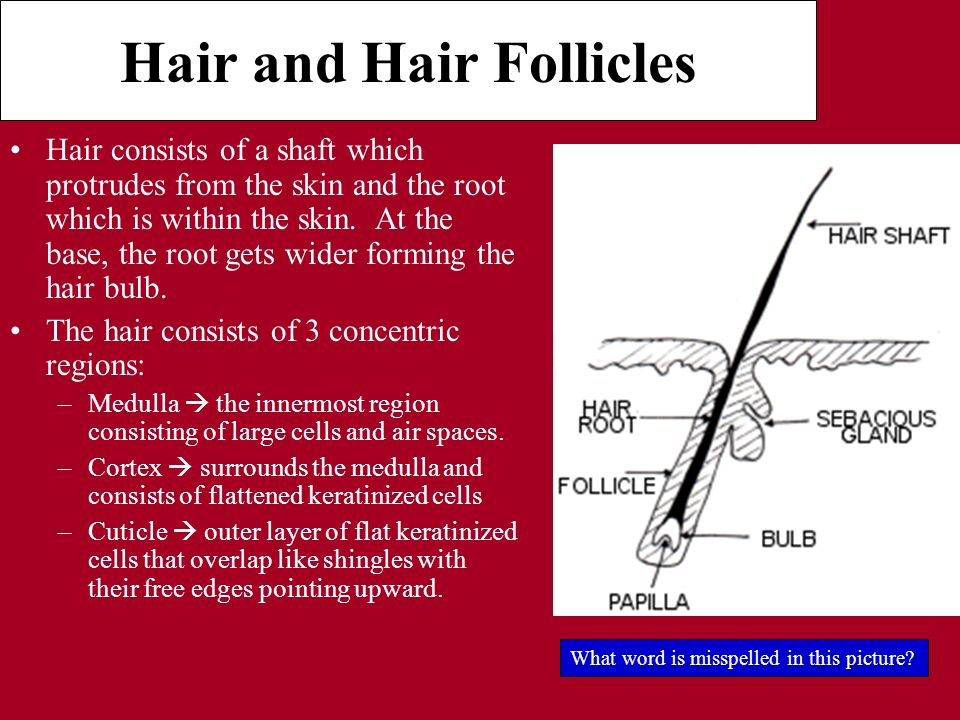 Hair and Hair Follicles

• Hair consists of a shaft which protrudes from the skin and the root which is within the skin. At the base, the root gets wider forming the hair bulb.

• The hair consists of 3 concentric regions:

– Medulla → the innermost region consisting of large cells and air spaces.

– Cortex → surrounds the medulla and consists of flattened keratinized cells

– Cuticle → outer layer of flat keratinized cells that overlap like shingles with their free edges pointing upward.

HAIR SHAFT

HAIR ROOT

SEBACIOUS GLAND

FOLLICLE

BULB

PAPILLA

What word is misspelled in this picture?